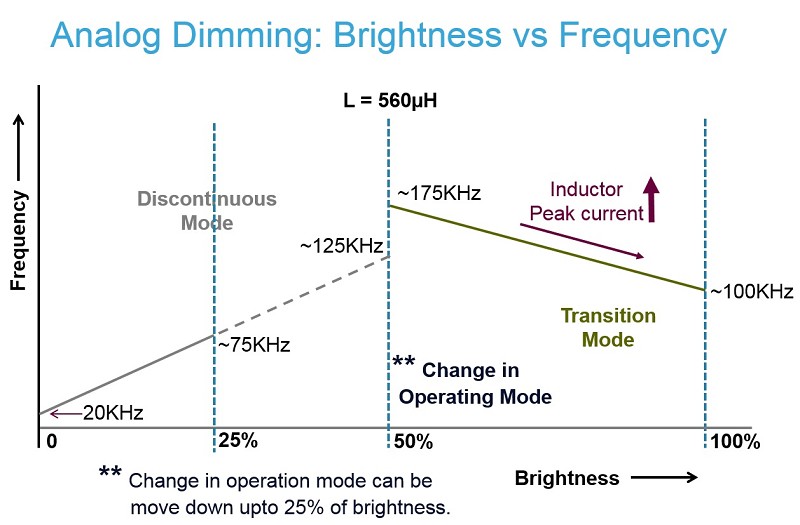 Analog Dimming: Brightness vs Frequency

L = 560μH

Frequency

Discontinuous Mode

~175KHz

Inductor Peak current

~125KHz

~100KHz

Transition Mode

~75KHz

** Change in Operating Mode

20KHz

0

25%

50%

100%

** Change in operation mode can be move down upto 25% of brightness.

Brightness